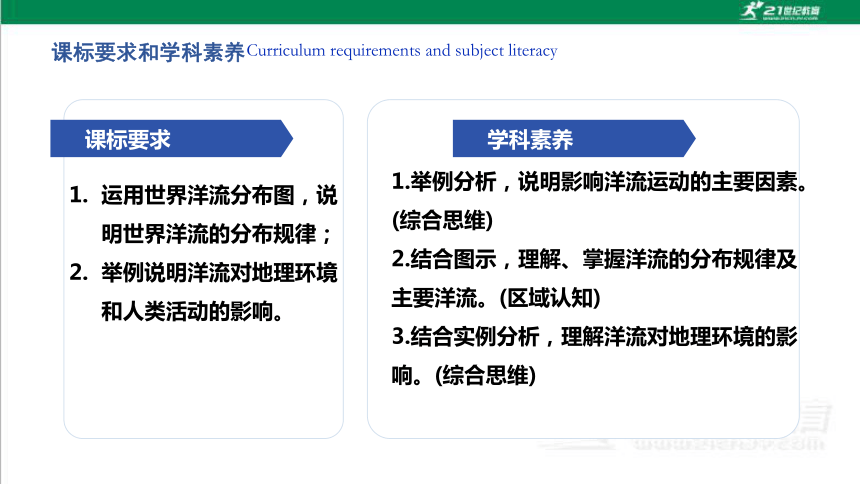 21世纪教育

课标要求和学科素养Curriculum requirements and subject literacy

课标要求

1. 运用世界洋流分布图，说明世界洋流的分布规律；

2. 举例说明洋流对地理环境和人类活动的影响。

学科素养

1.举例分析，说明影响洋流运动的主要因素。(综合思维)

2.结合图示，理解、掌握洋流的分布规律及主要洋流。(区域认知)

3.结合实例分析，理解洋流对地理环境的影响。(综合思维)